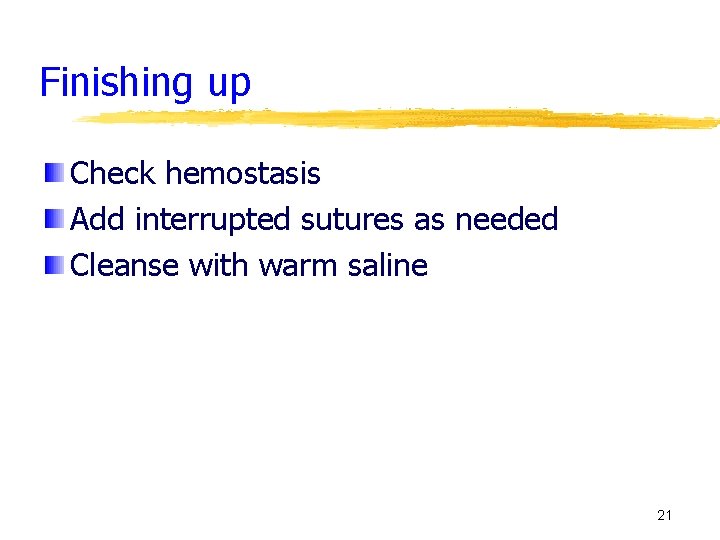 Finishing up

- Check hemostasis
- Add interrupted sutures as needed
- Cleanse with warm saline

21